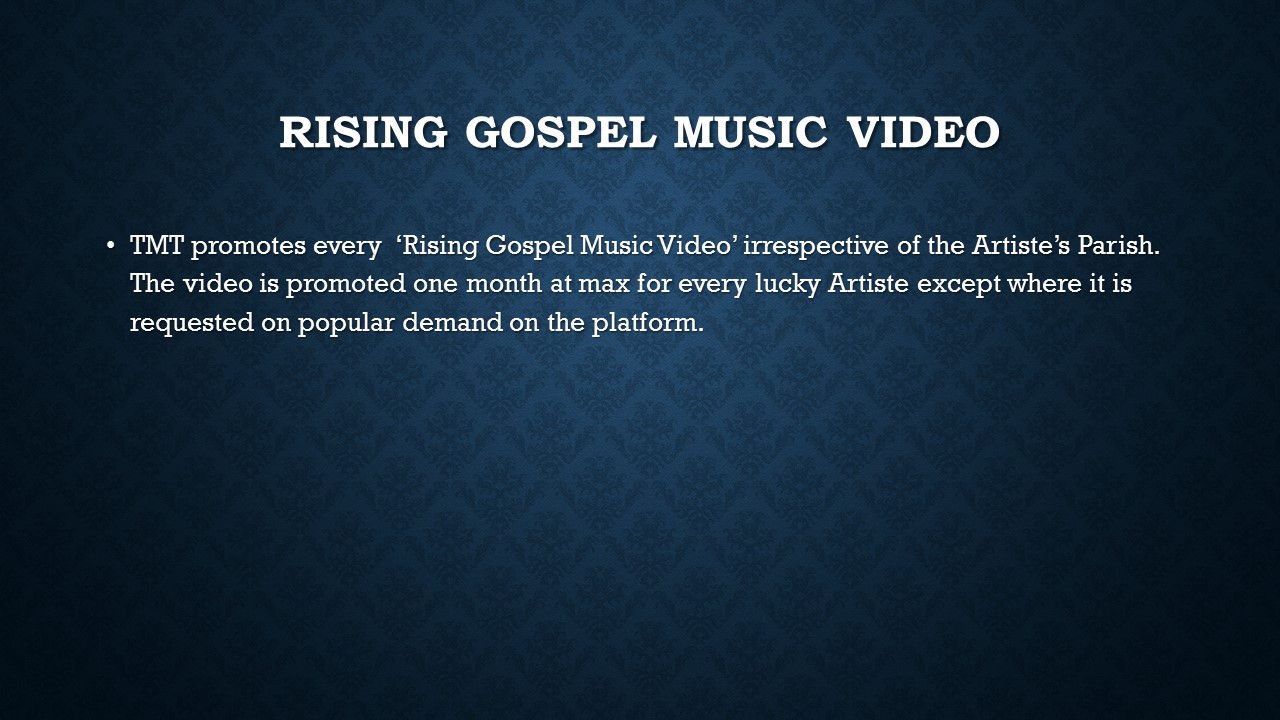 RISING GOSPEL MUSIC VIDEO

• TMT promotes every ‘Rising Gospel Music Video’ irrespective of the Artiste’s Parish. The video is promoted one month at max for every lucky Artiste except where it is requested on popular demand on the platform.